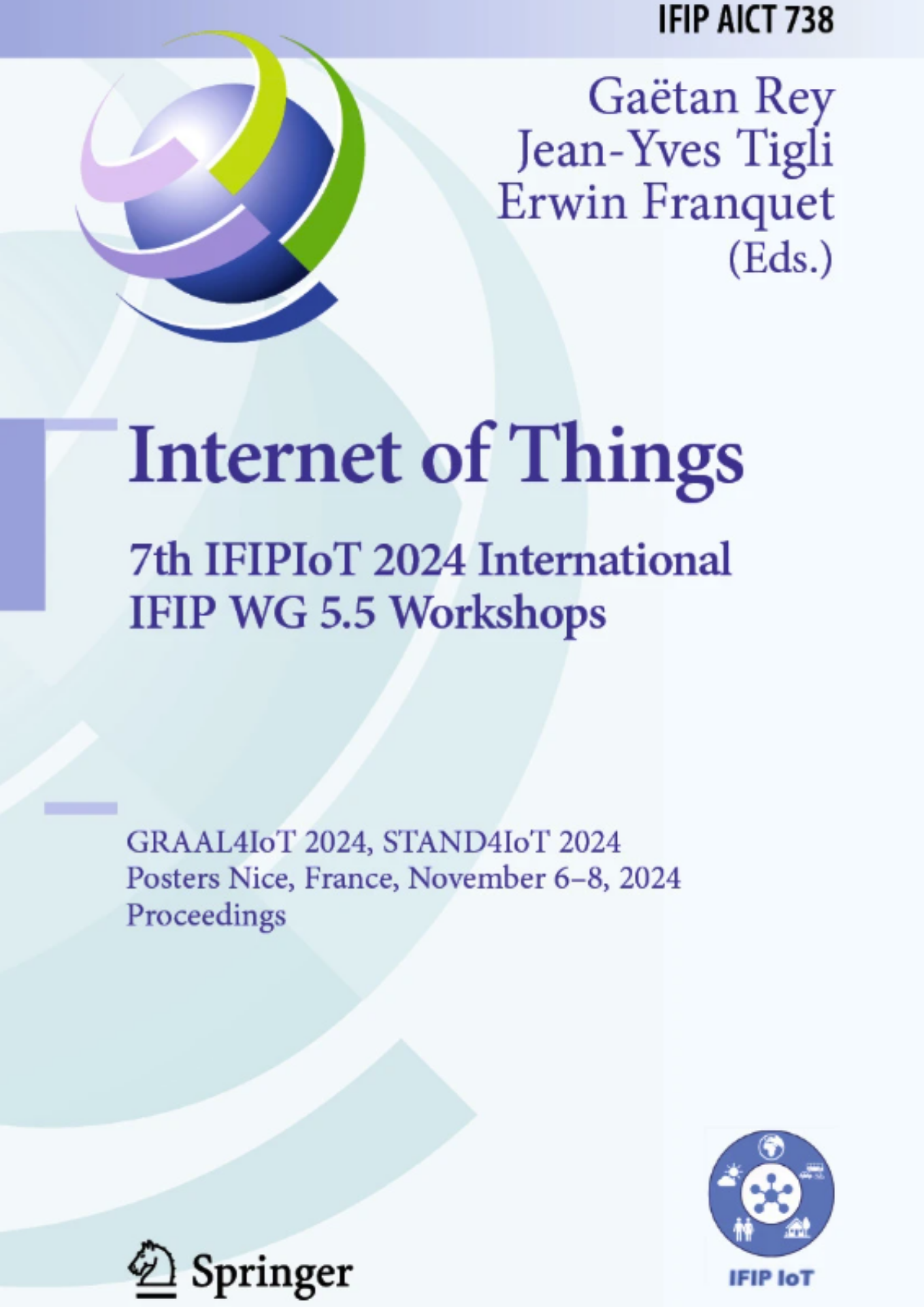 IFIP AICT 738

Gaëtan Rey
Jean-Yves Tigli
Erwin Franquet
(Eds.)

Internet of Things

7th IFIPIoT 2024 International IFIP WG 5.5 Workshops

GRAAL4IoT 2024, STAND4IoT 2024
Posters Nice, France, November 6–8, 2024
Proceedings

Springer

IFIP IoT